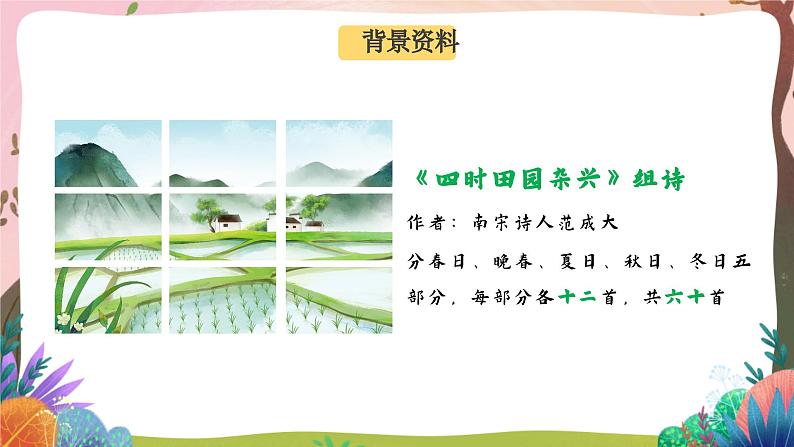 背景资料

《四时田园杂兴》组诗

作者：南宋诗人范成大

分春日、晚春、夏日、秋日、冬日五部分，每部分各十二首，共六十首